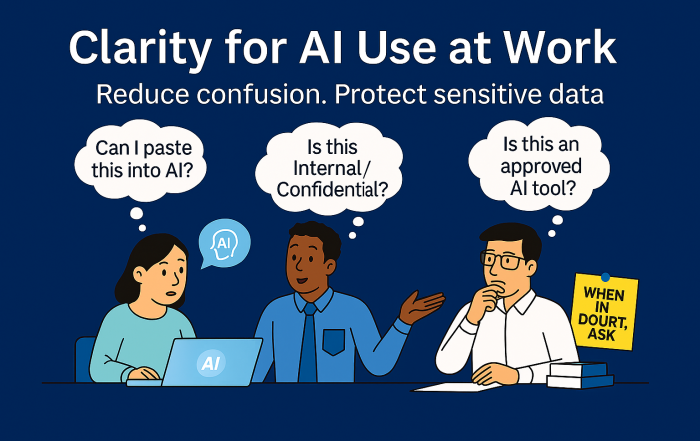 Clarity for AI Use at Work

Reduce confusion. Protect sensitive data

Can I paste this into AI?

Is this Internal/ Confidential?

Is this an approved AI tool?

AI

AI

WHEN IN DOURT, ASK